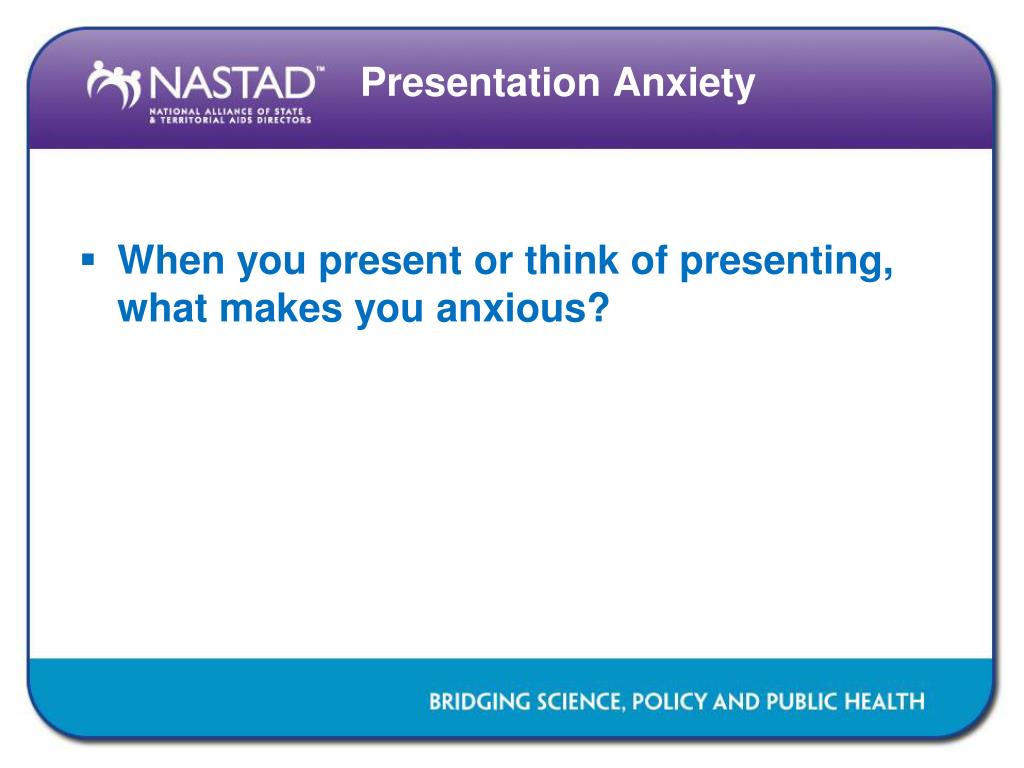 NASTAD™
NATIONAL ALLIANCE OF STATE & TERRITORIAL AIDS DIRECTORS

Presentation Anxiety

▪ When you present or think of presenting, what makes you anxious?

BRIDGING SCIENCE, POLICY AND PUBLIC HEALTH